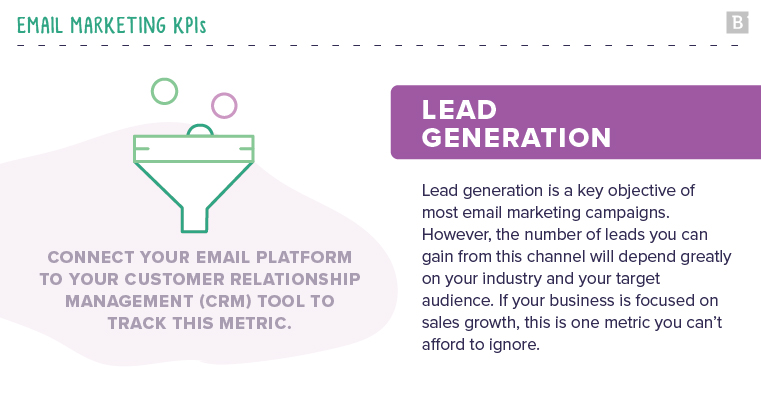 EMAIL MARKETING KPIs

B

CONNECT YOUR EMAIL PLATFORM TO YOUR CUSTOMER RELATIONSHIP MANAGEMENT (CRM) TOOL TO TRACK THIS METRIC.

LEAD GENERATION

Lead generation is a key objective of most email marketing campaigns. However, the number of leads you can gain from this channel will depend greatly on your industry and your target audience. If your business is focused on sales growth, this is one metric you can't afford to ignore.